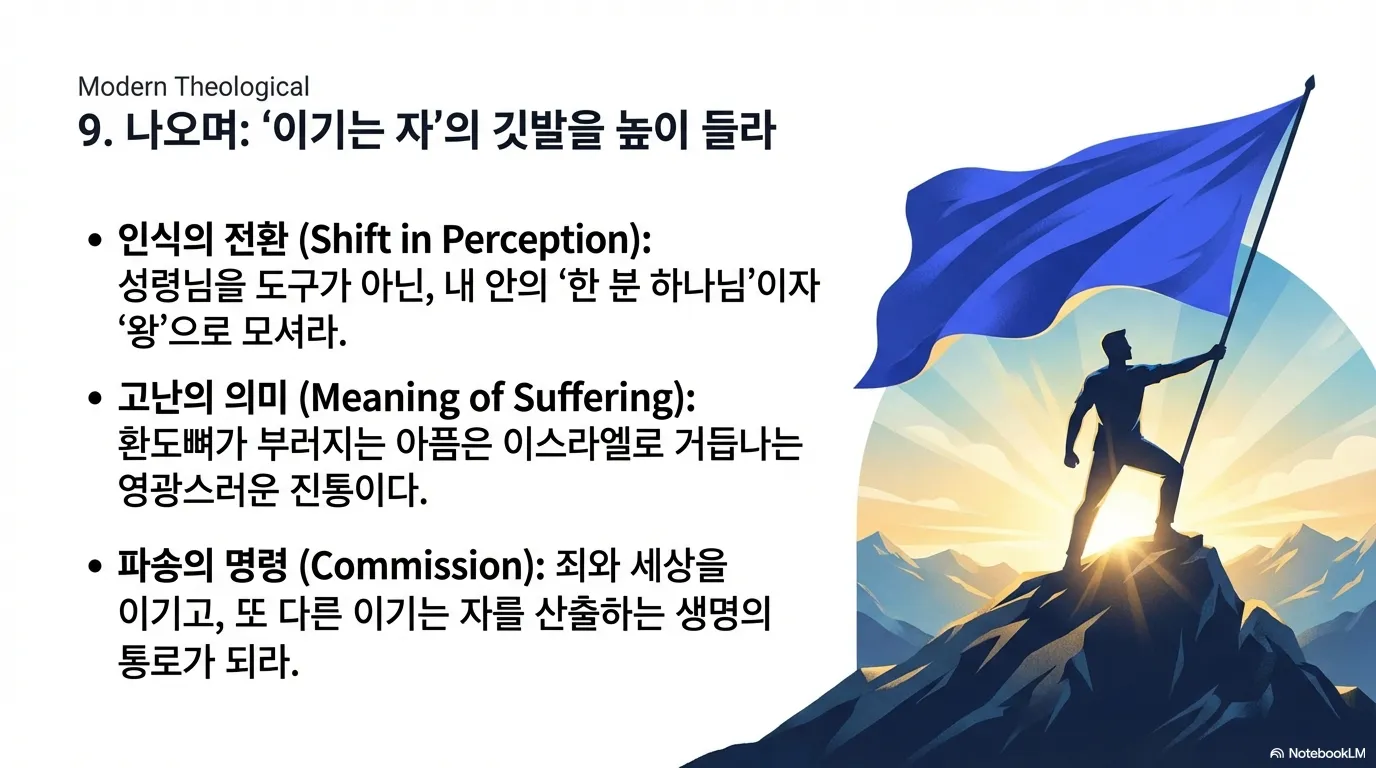 Modern Theological

9. 나오며: ‘이기는 자’의 깃발을 높이 들라

• 인식의 전환 (Shift in Perception): 성령님을 도구가 아닌, 내 안의 ‘한 분 하나님’이자 ‘왕’으로 모셔라.

• 고난의 의미 (Meaning of Suffering): 환도뼈가 부러지는 아픔은 이스라엘로 거듭나는 영광스러운 진통이다.

• 파송의 명령 (Commission): 죄와 세상을 이기고, 또 다른 이기는 자를 산출하는 생명의 통로가 되라.

NotebookLM